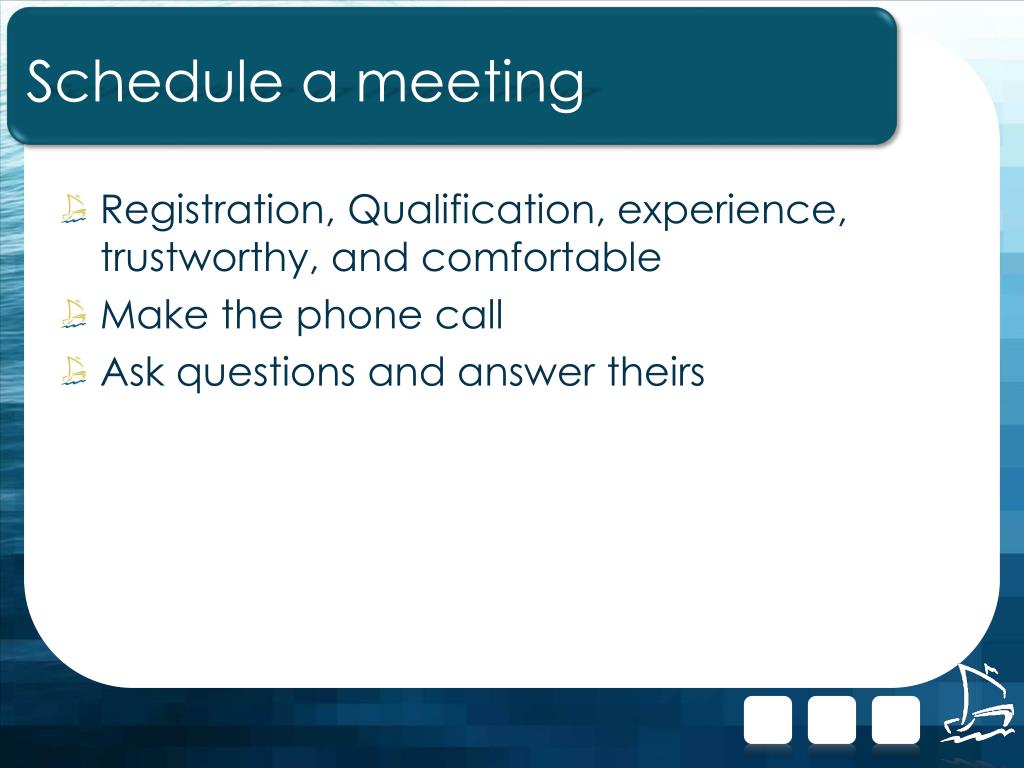 Schedule a meeting

Registration, Qualification, experience, trustworthy, and comfortable

Make the phone call

Ask questions and answer theirs